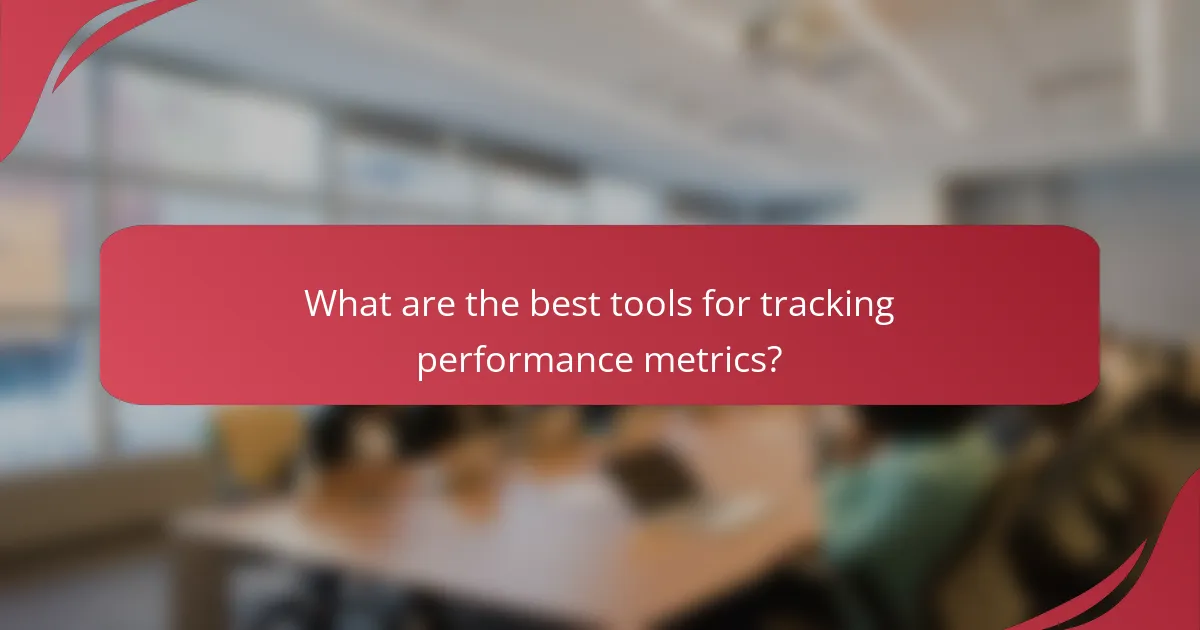 What are the best tools for tracking performance metrics?